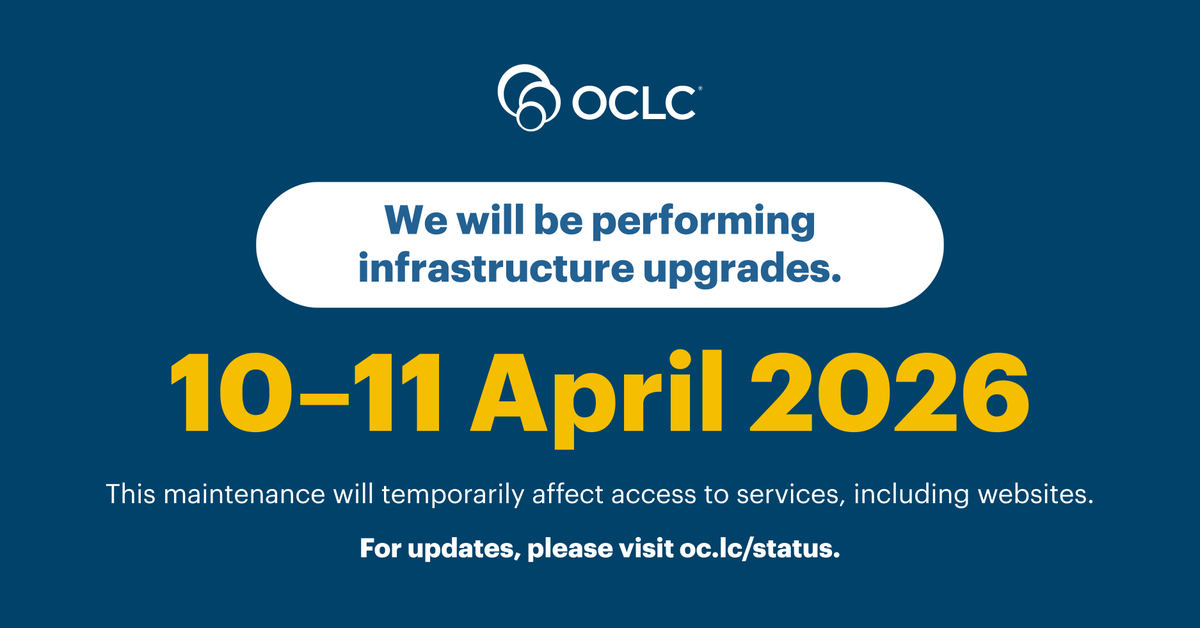 OCLC®

We will be performing infrastructure upgrades.

10–11 April 2026

This maintenance will temporarily affect access to services, including websites.

For updates, please visit oc.lc/status.